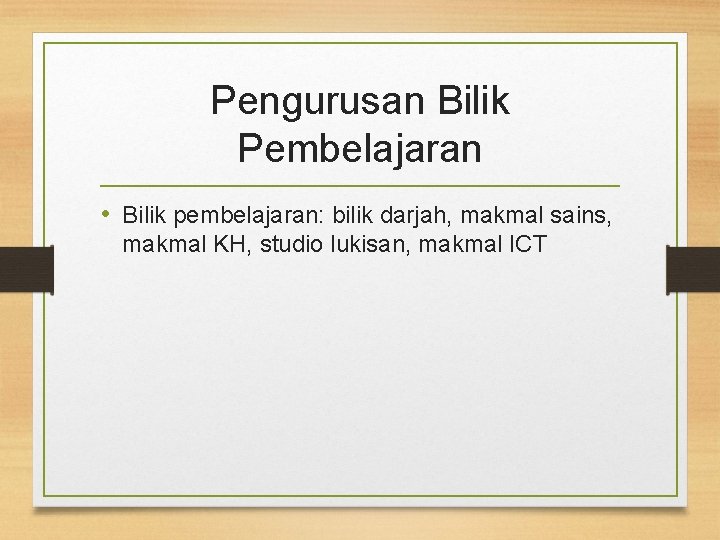 Pengurusan Bilik Pembelajaran

• Bilik pembelajaran: bilik darjah, makmal sains, makmal KH, studio lukisan, makmal ICT